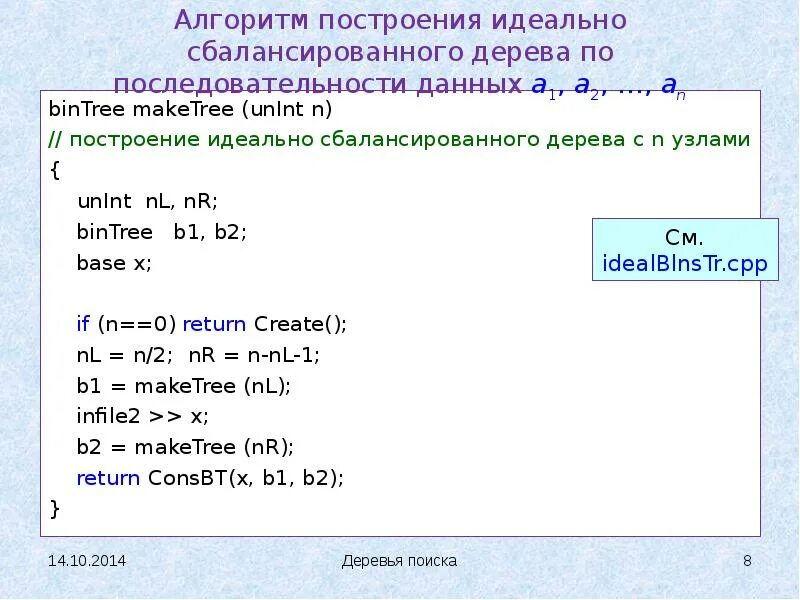 Алгоритм построения идеально сбалансированного дерева по последовательности данных $a_1, a_2, \ldots, a_n$

binTree makeTree (unInt n)
// построение идеально сбалансированного дерева с n узлами
{
unInt nL, nR;
binTree b1, b2;
base x;

if (n==0) return Create();
nL = n/2; nR = n-nL-1;
b1 = makeTree (nL);
infile2 >> x;
b2 = makeTree (nR);
return ConsBT(x, b1, b2);
}

См.
idealBlnsTr.cpp

14.10.2014

Деревья поиска

8